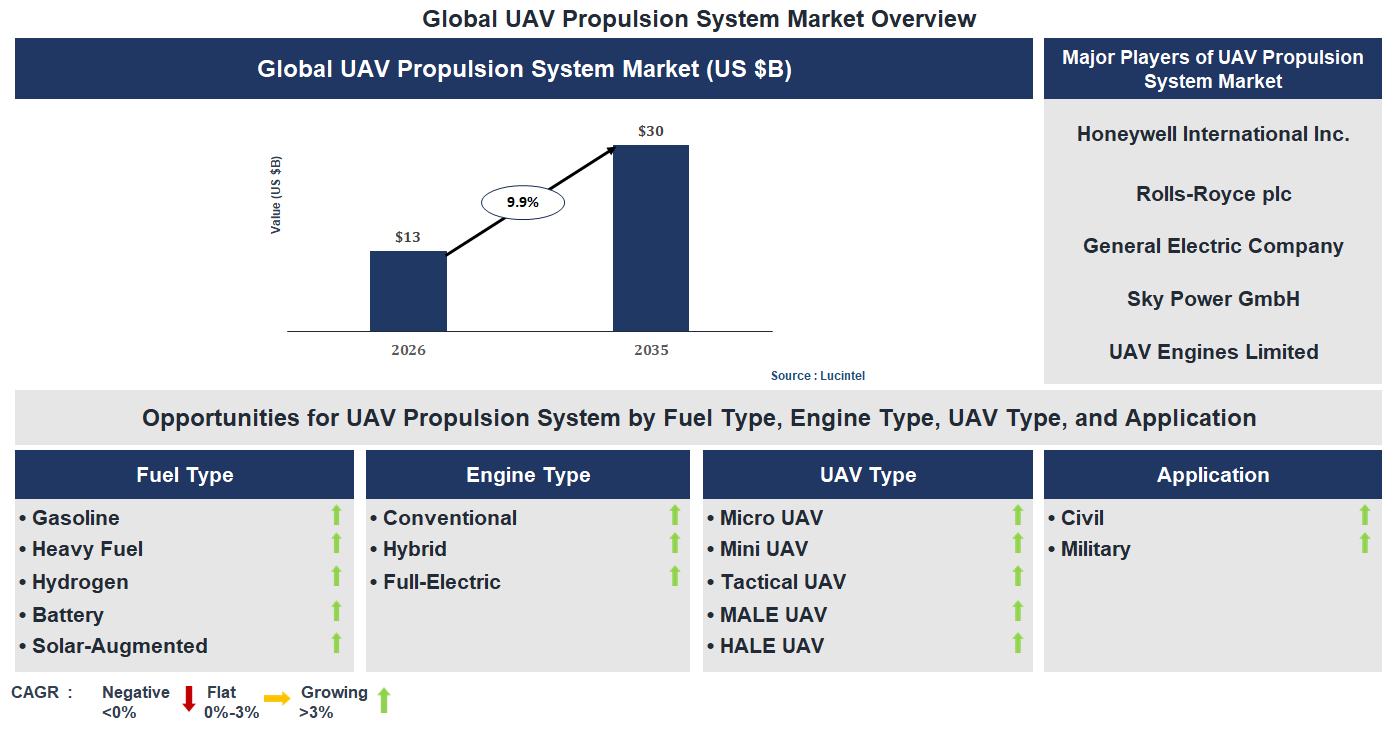 Global UAV Propulsion System Market Overview

Global UAV Propulsion System Market (US $B)

Value (US $B)

$13

9.9%

$30

2026

2035

Source : Lucintel

Major Players of UAV Propulsion System Market

Honeywell International Inc.

Rolls-Royce plc

General Electric Company

Sky Power GmbH

UAV Engines Limited

Opportunities for UAV Propulsion System by Fuel Type, Engine Type, UAV Type, and Application

Fuel Type
• Gasoline
• Heavy Fuel
• Hydrogen
• Battery
• Solar-Augmented

Engine Type
• Conventional
• Hybrid
• Full-Electric

UAV Type
• Micro UAV
• Mini UAV
• Tactical UAV
• MALE UAV
• HALE UAV

Application
• Civil
• Military

CAGR : Negative <0% Flat 0%-3% Growing >3%